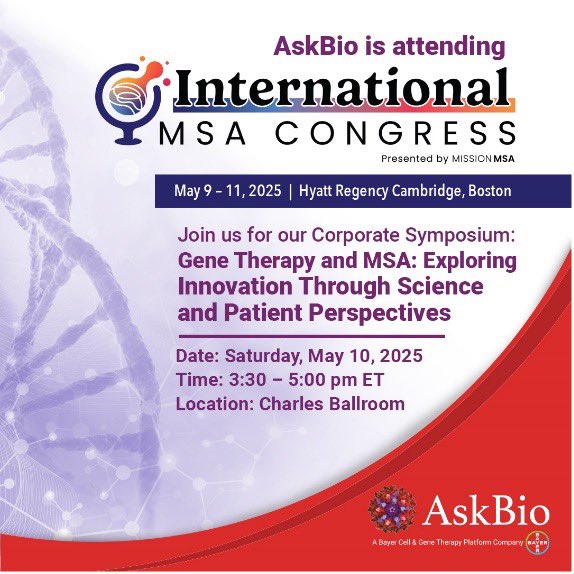 AskBio is attending

International
MSA CONGRESS
Presented by MISSION MSA

May 9 – 11, 2025 | Hyatt Regency Cambridge, Boston

Join us for our Corporate Symposium:
Gene Therapy and MSA: Exploring Innovation Through Science and Patient Perspectives

Date: Saturday, May 10, 2025
Time: 3:30 – 5:00 pm ET
Location: Charles Ballroom

AskBio
A Bayer Cell & Gene Therapy Platform Company BAYER